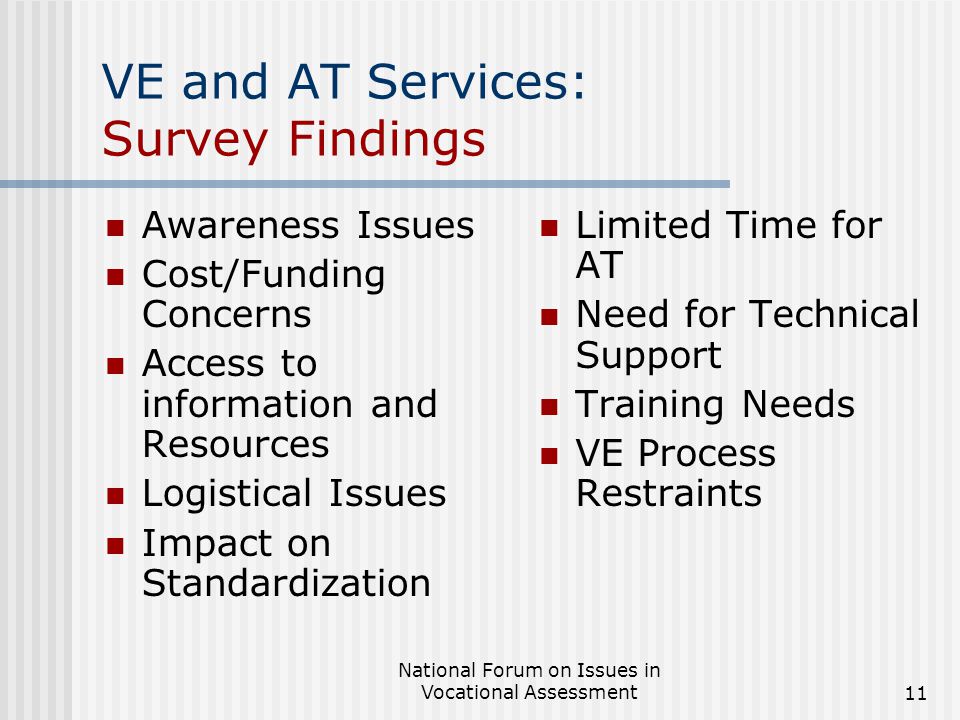 VE and AT Services:
Survey Findings

- Awareness Issues
- Cost/Funding Concerns
- Access to information and Resources
- Logistical Issues
- Impact on Standardization

- Limited Time for AT
- Need for Technical Support
- Training Needs
- VE Process Restraints

National Forum on Issues in Vocational Assessment

11